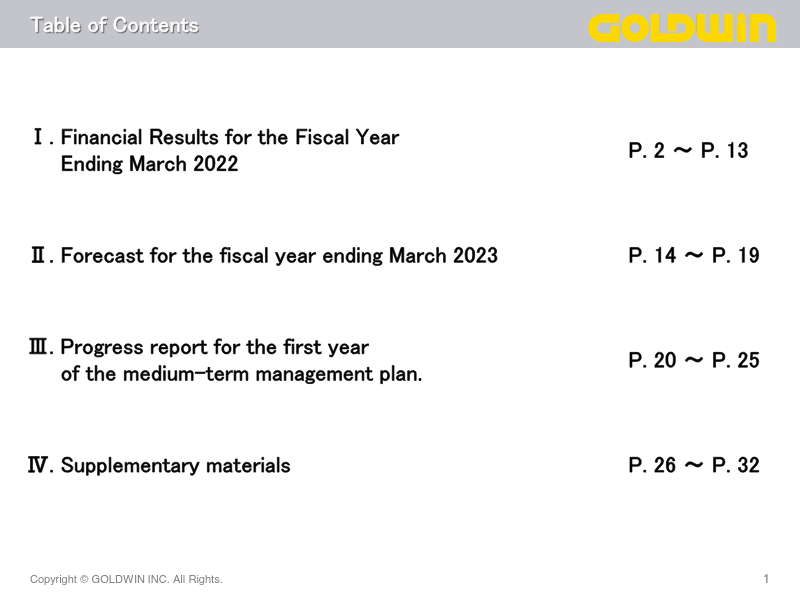 Table of Contents

GOLDWIN

Ⅰ. Financial Results for the Fiscal Year Ending March 2022

P. 2 ～ P. 13

Ⅱ. Forecast for the fiscal year ending March 2023

P. 14 ～ P. 19

Ⅲ. Progress report for the first year of the medium-term management plan.

P. 20 ～ P. 25

Ⅳ. Supplementary materials

P. 26 ～ P. 32

Copyright © GOLDWIN INC. All Rights.

1